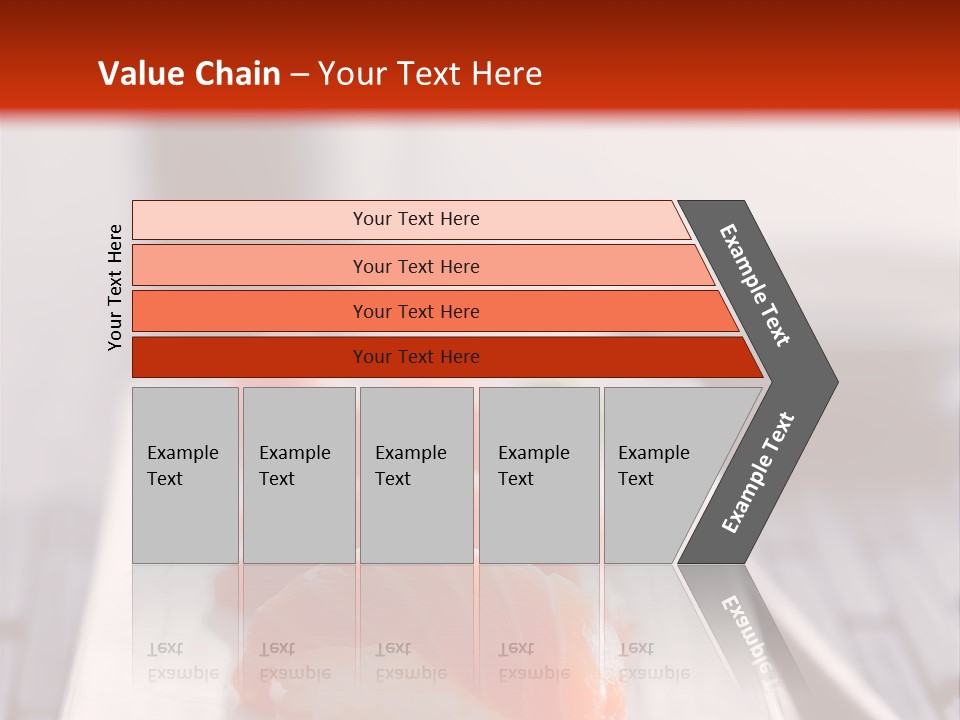 Value Chain – Your Text Here

Your Text Here

Your Text Here

Your Text Here

Your Text Here

Your Text Here

Example Text

Example Text

Example Text

Example Text

Example Text

Example Text

Example Text